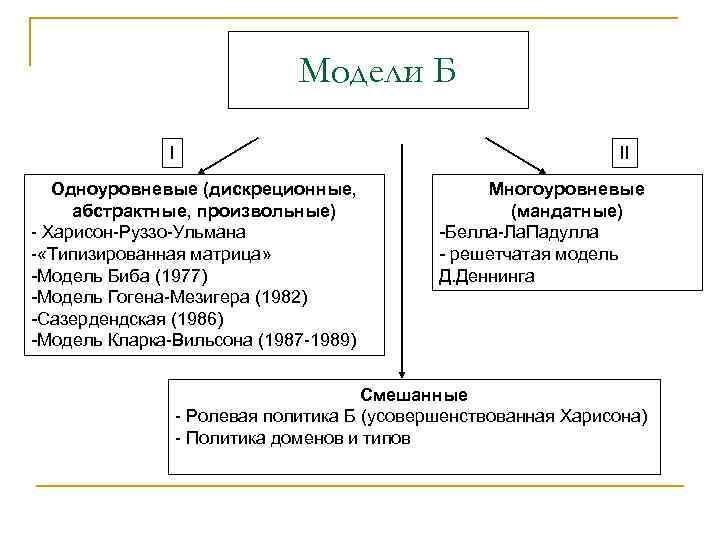 Модели Б

I

II

Одноуровневые (дискреционные, абстрактные, произвольные)
- Харисон-Руззо-Ульмана
-«Типизированная матрица»
-Модель Биба (1977)
-Модель Гогена-Мезигера (1982)
-Сазердендская (1986)
-Модель Кларка-Вильсона (1987-1989)

Многоуровневые (мандатные)
-Белла-ЛаПадулла
- решетчатая модель Д.Деннинга

Смешанные
- Ролевая политика Б (усовершенствованная Харисона)
- Политика доменов и типов